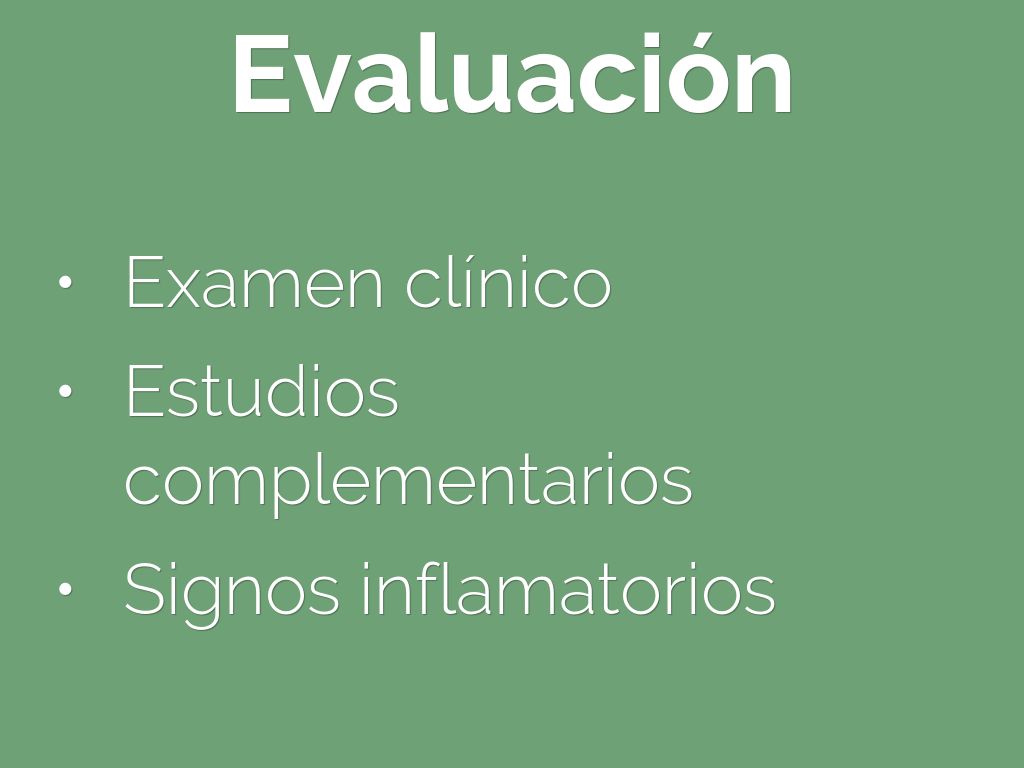 Evaluación

• Examen clínico
• Estudios complementarios
• Signos inflamatorios